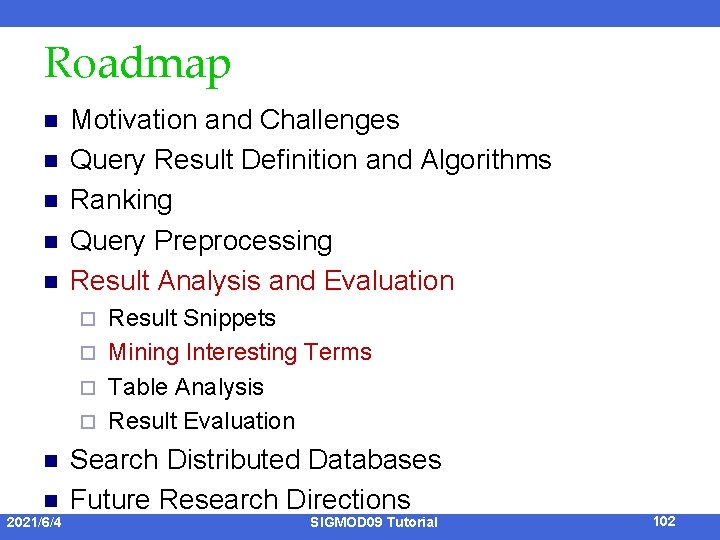 Roadmap

- Motivation and Challenges
- Query Result Definition and Algorithms
- Ranking
- Query Preprocessing
- Result Analysis and Evaluation
  - Result Snippets
  - Mining Interesting Terms
  - Table Analysis
  - Result Evaluation
- Search Distributed Databases
- Future Research Directions

2021/6/4 SIGMOD09 Tutorial 102